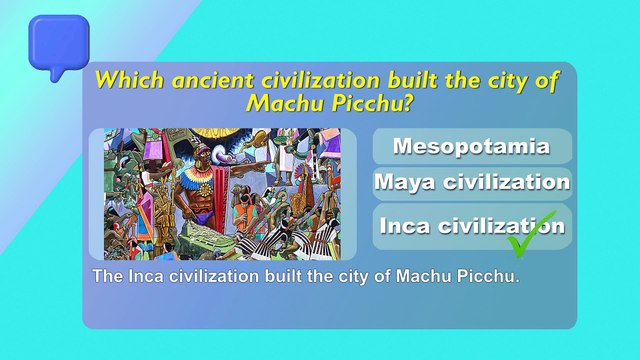 Which ancient civilization built the city of Machu Picchu?

Mesopotamia

Maya civilization

Inca civilization

The Inca civilization built the city of Machu Picchu.